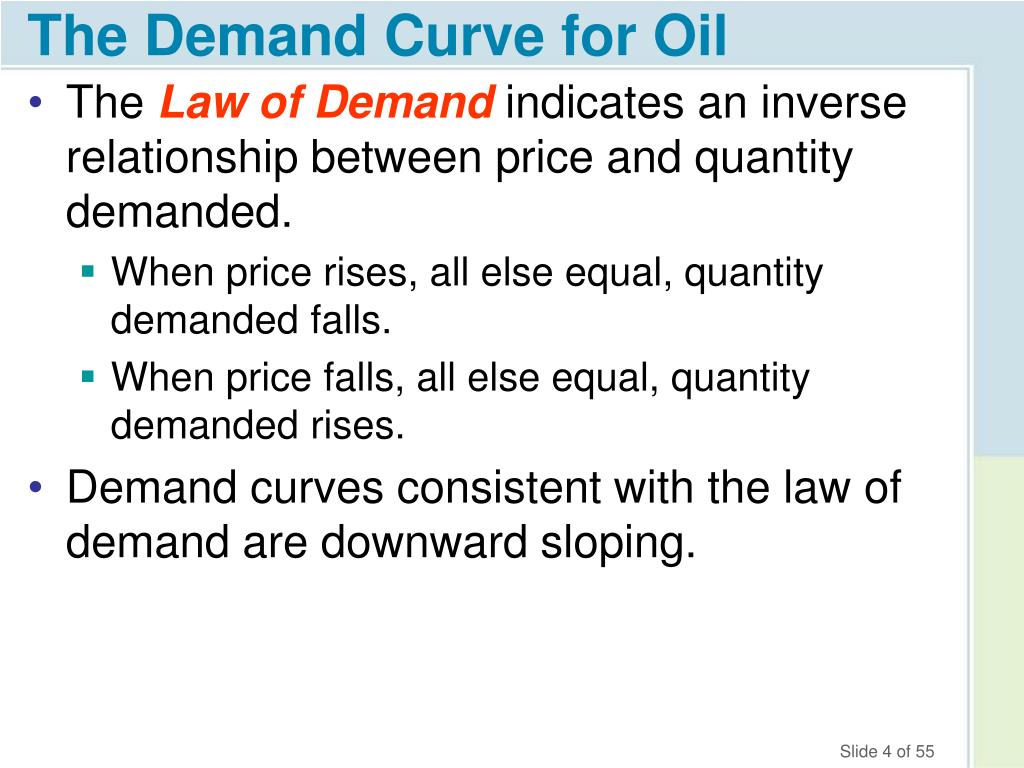 The Demand Curve for Oil

• The Law of Demand indicates an inverse relationship between price and quantity demanded.
▪ When price rises, all else equal, quantity demanded falls.
▪ When price falls, all else equal, quantity demanded rises.
• Demand curves consistent with the law of demand are downward sloping.

Slide 4 of 55